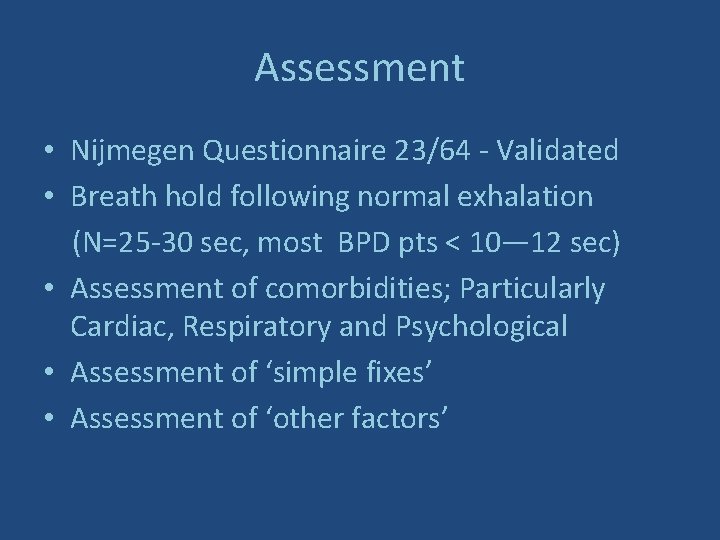 Assessment

• Nijmegen Questionnaire 23/64 - Validated
• Breath hold following normal exhalation (N=25-30 sec, most BPD pts < 10—12 sec)
• Assessment of comorbidities; Particularly Cardiac, Respiratory and Psychological
• Assessment of ‘simple fixes’
• Assessment of ‘other factors’